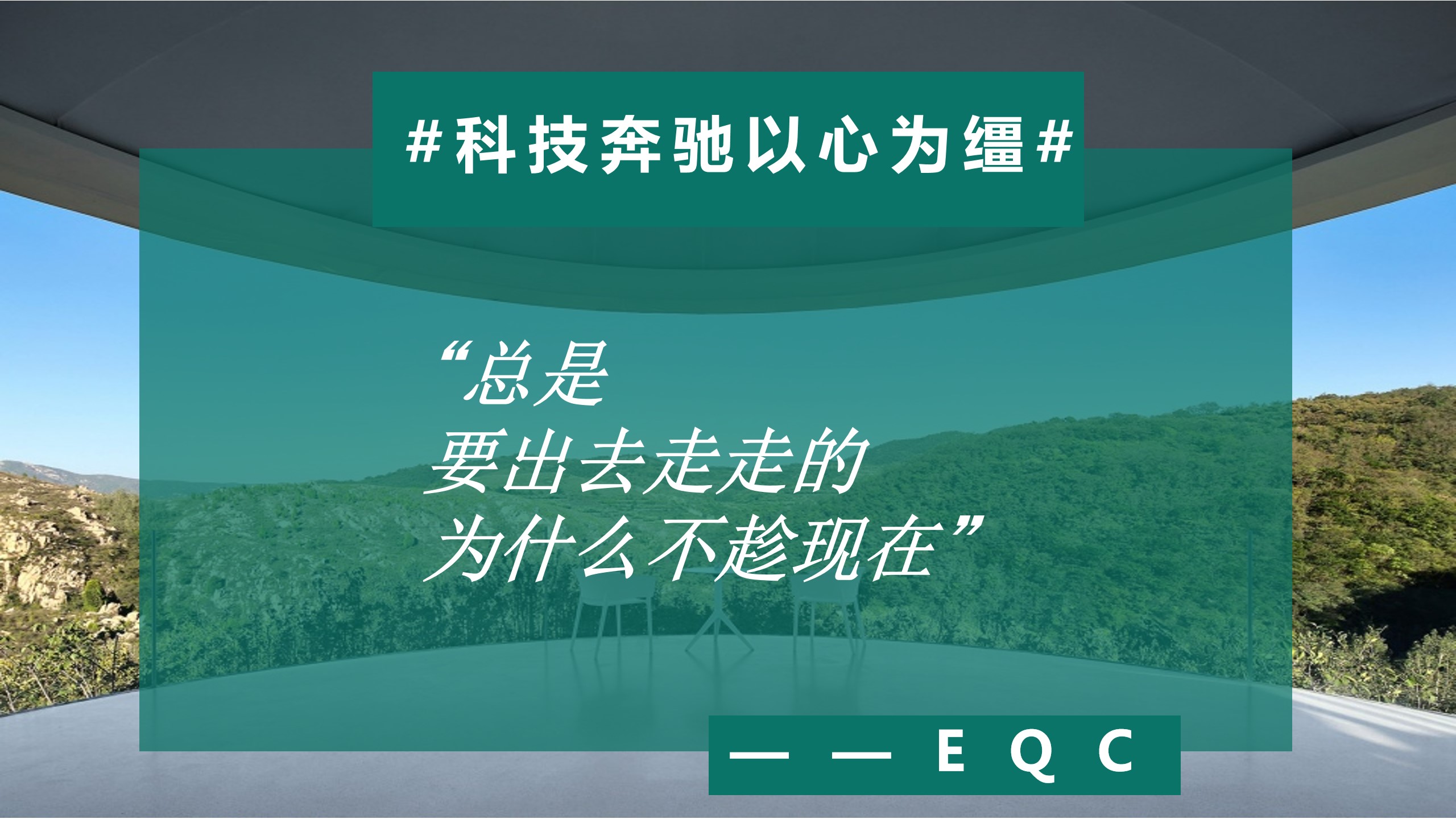 #科技奔驰以心为缰#

“总是
要出去走走的
为什么不趁现在”

——EQC